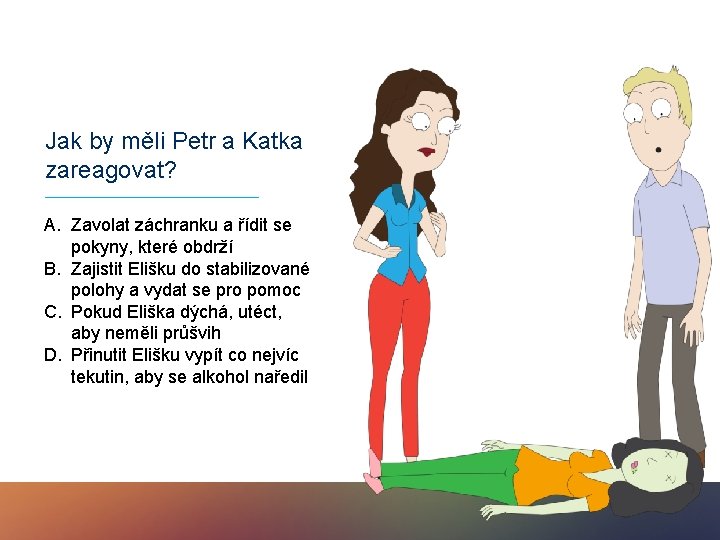 Jak by měli Petr a Katka zareagovat?

A. Zavolat záchranku a řídit se pokyny, které obdrží
B. Zajistit Elišku do stabilizované polohy a vydat se pro pomoc
C. Pokud Eliška dýchá, utéct, aby neměli průšvih
D. Přinutit Elišku vypít co nejvíc tekutin, aby se alkohol naředil